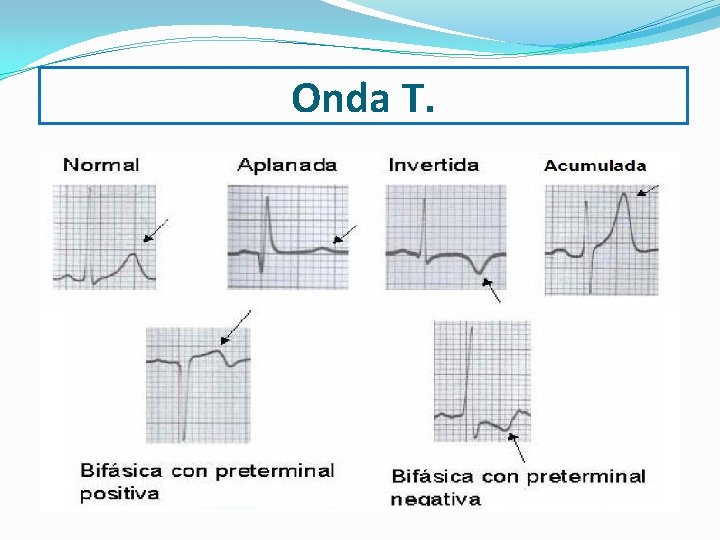 Onda T.

Normal

Aplanada

Invertida

Acumulada

Bifásica con preterminal positiva

Bifásica con preterminal negativa